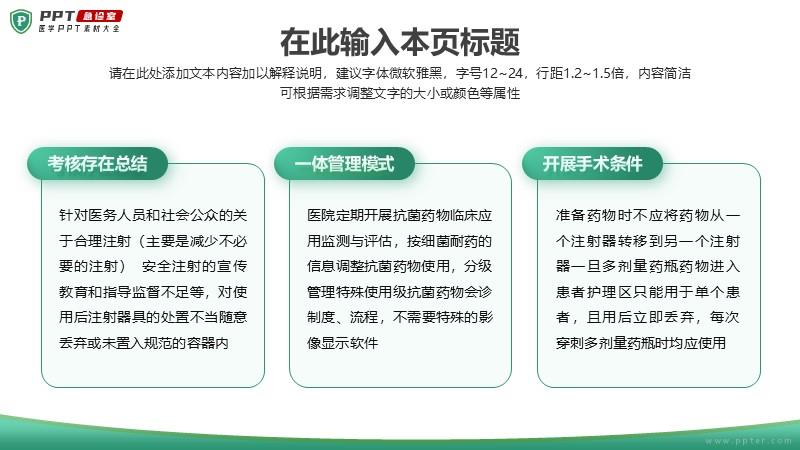 PPT 急诊室
医学PPT素材大全

在此输入本页标题

请在此处添加文本内容加以解释说明，建议字体微软雅黑，字号12~24，行距1.2~1.5倍，内容简洁
可根据需求调整文字的大小或颜色等属性

考核存在总结

针对医务人员和社会公众的关于合理注射（主要是减少不必要的注射） 安全注射的宣传教育和指导监督不足等，对使用后注射器具的处置不当随意丢弃或未置入规范的容器内

一体管理模式

医院定期开展抗菌药物临床应用监测与评估，按细菌耐药的信息调整抗菌药物使用，分级管理特殊使用级抗菌药物会诊制度、流程，不需要特殊的影像显示软件

开展手术条件

准备药物时不应将药物从一个注射器转移到另一个注射器一旦多剂量药瓶药物进入患者护理区只能用于单个患者，且用后立即丢弃，每次穿刺多剂量药瓶时均应使用

www.ppter.com